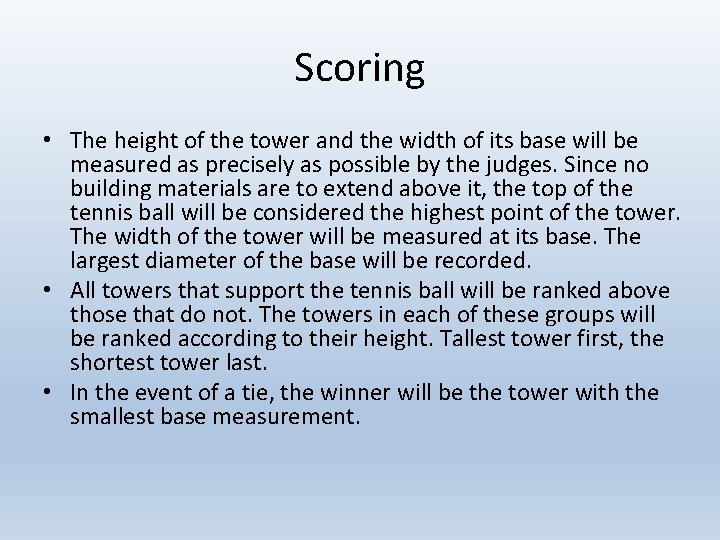 Scoring

• The height of the tower and the width of its base will be measured as precisely as possible by the judges. Since no building materials are to extend above it, the top of the tennis ball will be considered the highest point of the tower. The width of the tower will be measured at its base. The largest diameter of the base will be recorded.
• All towers that support the tennis ball will be ranked above those that do not. The towers in each of these groups will be ranked according to their height. Tallest tower first, the shortest tower last.
• In the event of a tie, the winner will be the tower with the smallest base measurement.